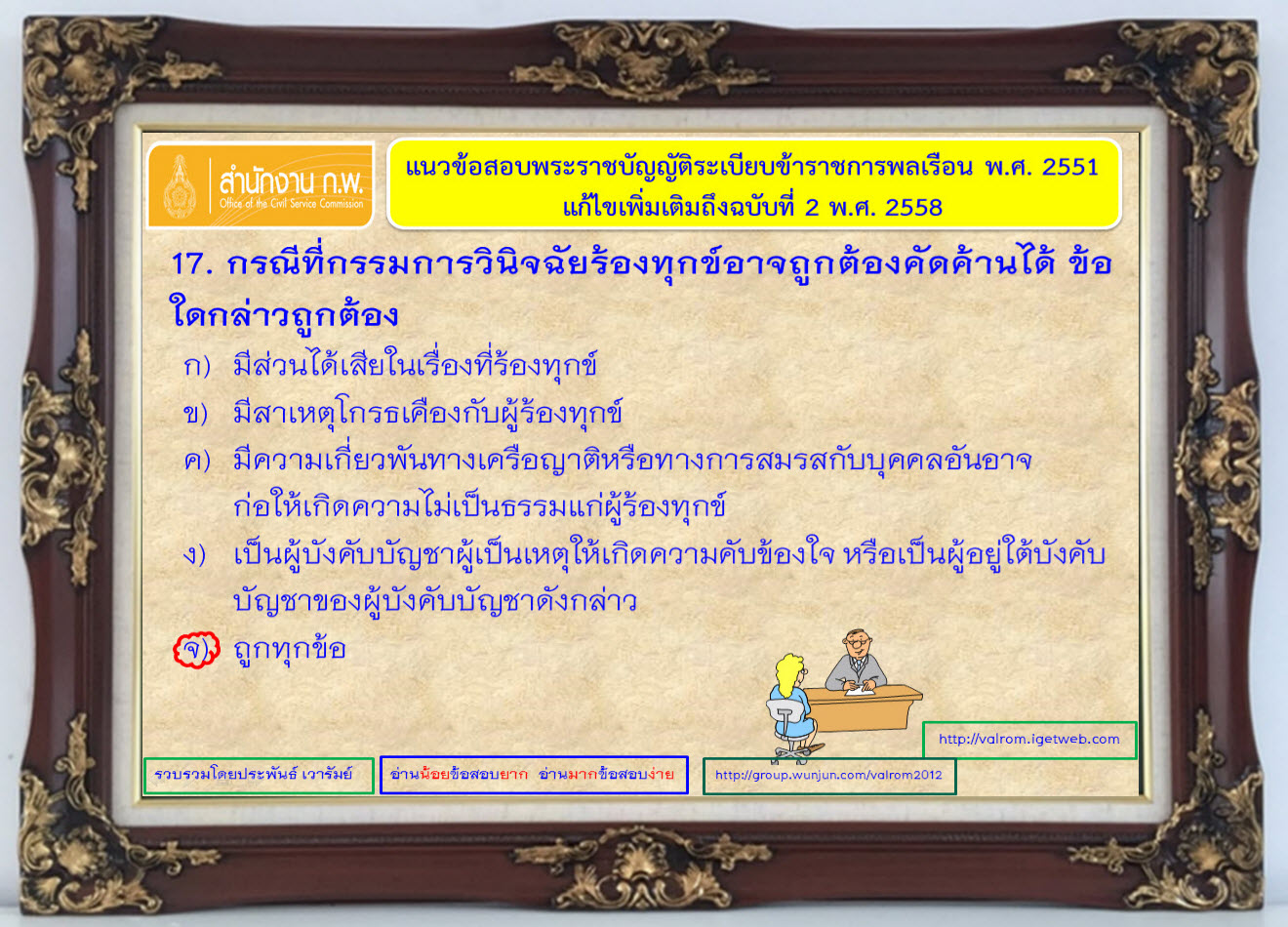 สำนักงาน ก.พ.
Office of the Civil Service Commission

แนวข้อสอบพระราชบัญญัติระเบียบข้าราชการพลเรือน พ.ศ. 2551
แก้ไขเพิ่มเติมถึงฉบับที่ 2 พ.ศ. 2558

17. กรณีที่กรรมการวินิจฉัยร้องทุกข์อาจถูกต้องคัดค้านได้ ข้อใดกล่าวถูกต้อง

ก) มีส่วนได้เสียในเรื่องที่ร้องทุกข์
ข) มีสาเหตุโกรธเคืองกับผู้ร้องทุกข์
ค) มีความเกี่ยวพันทางเครือญาติหรือทางการสมรสกับบุคคลอันอาจก่อให้เกิดความไม่เป็นธรรมแก่ผู้ร้องทุกข์
ง) เป็นผู้บังคับบัญชาผู้เป็นเหตุให้เกิดความคับข้องใจ หรือเป็นผู้อยู่ใต้บังคับบัญชาของผู้บังคับบัญชาดังกล่าว
จ) ถูกทุกข้อ

http://valrom.igetweb.com

รวบรวมโดยประพันธ์ เวารัมย์

อ่านน้อยข้อสอบยาก อ่านมากข้อสอบง่าย

http://group.wunjun.com/valrom2012